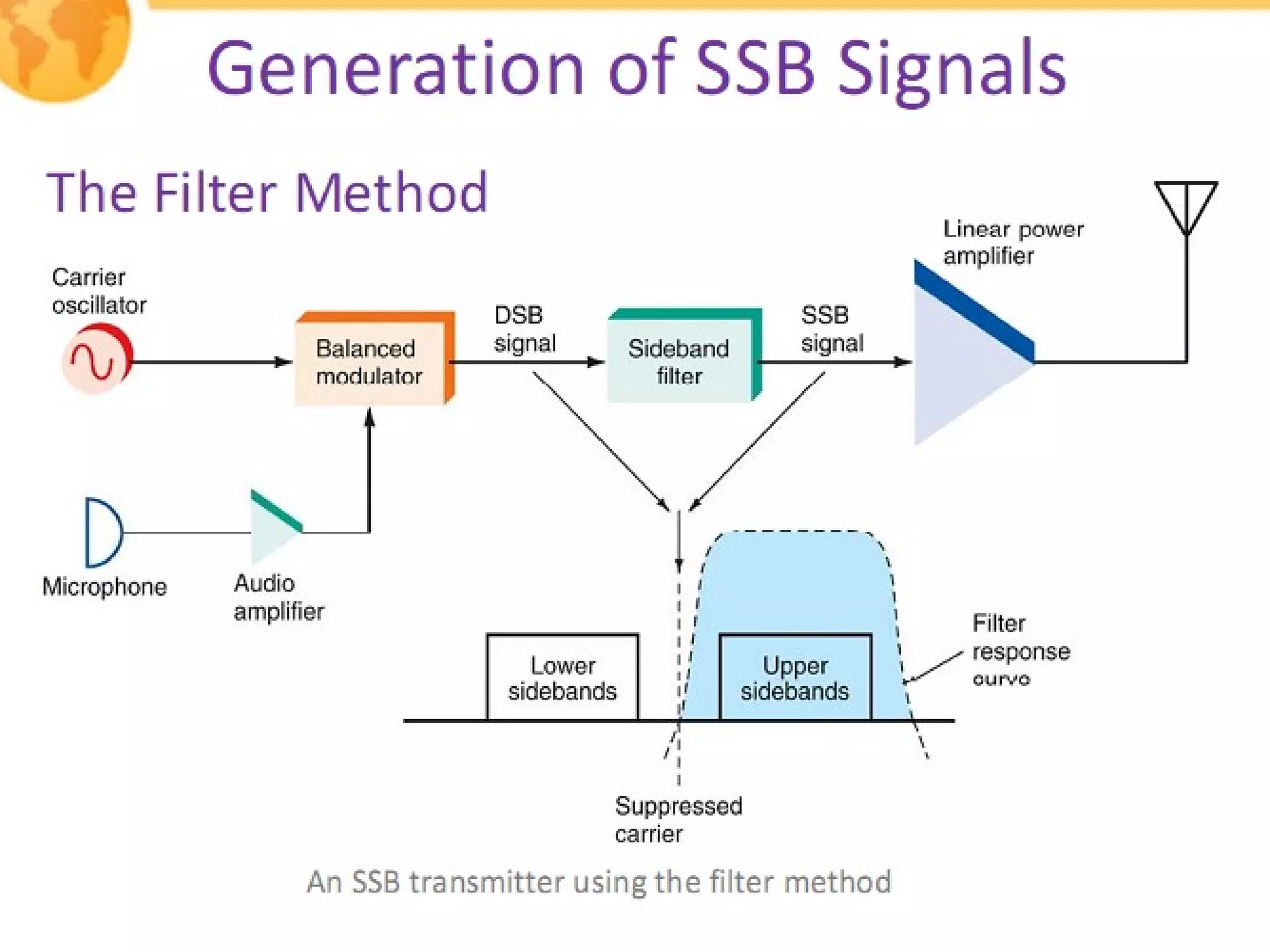 Generation of SSB Signals

The Filter Method

Carrier oscillator

Balanced modulator

DSB signal

Sideband filter

SSB signal

Linear power amplifier

Microphone

Audio amplifier

Lower sidebands

Upper sidebands

Filter response curve

Suppressed carrier

An SSB transmitter using the filter method